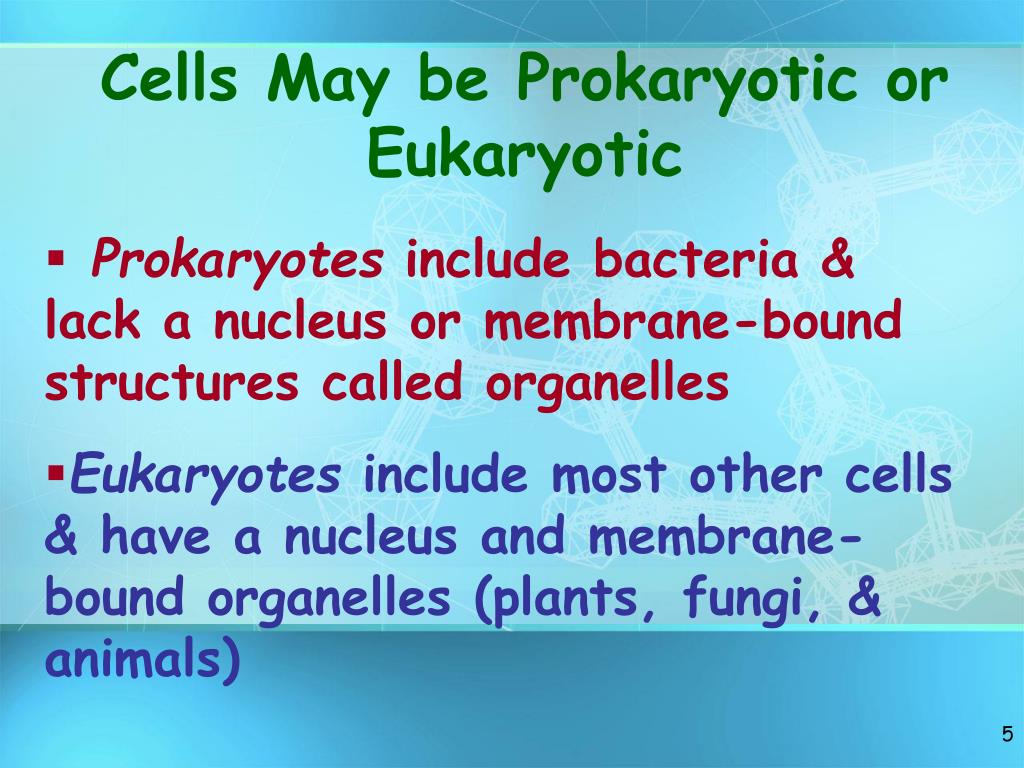 Cells May be Prokaryotic or Eukaryotic

▪ Prokaryotes include bacteria & lack a nucleus or membrane-bound structures called organelles

▪Eukaryotes include most other cells & have a nucleus and membrane-bound organelles (plants, fungi, & animals)

5